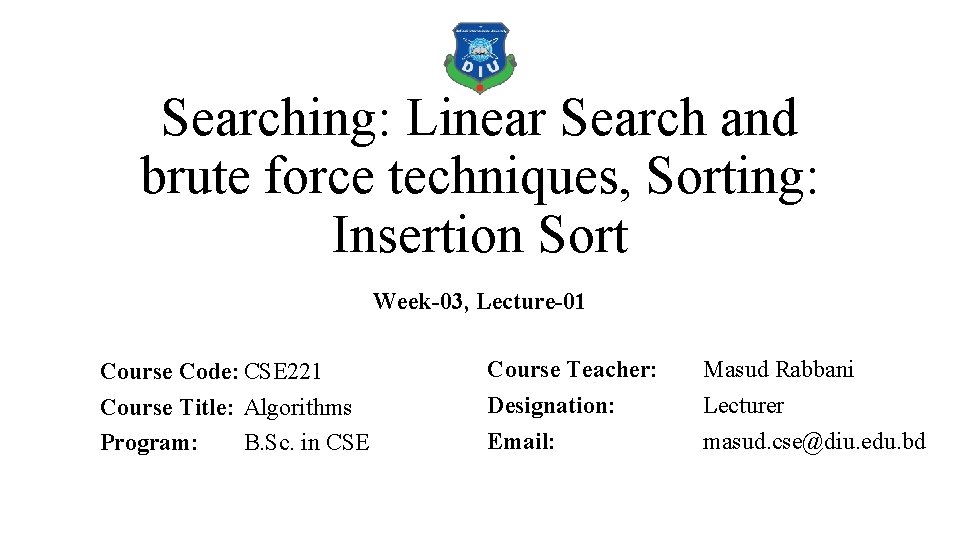 DIU

Searching: Linear Search and brute force techniques, Sorting: Insertion Sort

Week-03, Lecture-01

Course Code: CSE221
Course Title: Algorithms
Program: B.Sc. in CSE

Course Teacher: Masud Rabbani
Designation: Lecturer
Email: masud.cse@diu.edu.bd